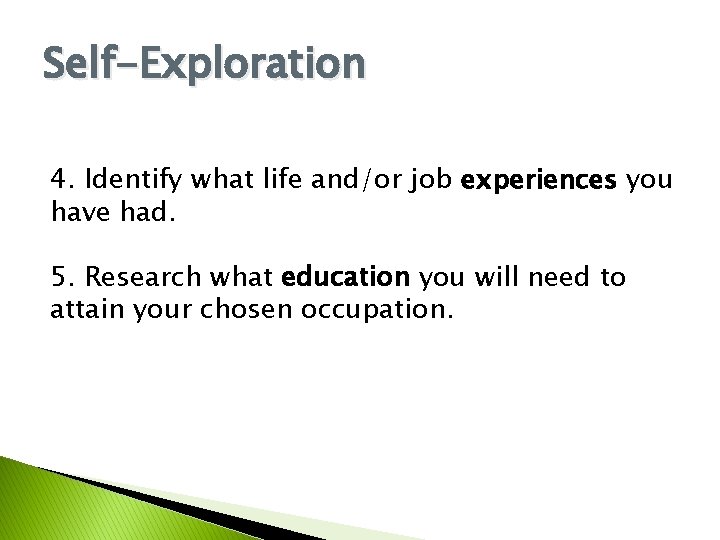 Self-Exploration

4. Identify what life and/or job experiences you have had.

5. Research what education you will need to attain your chosen occupation.